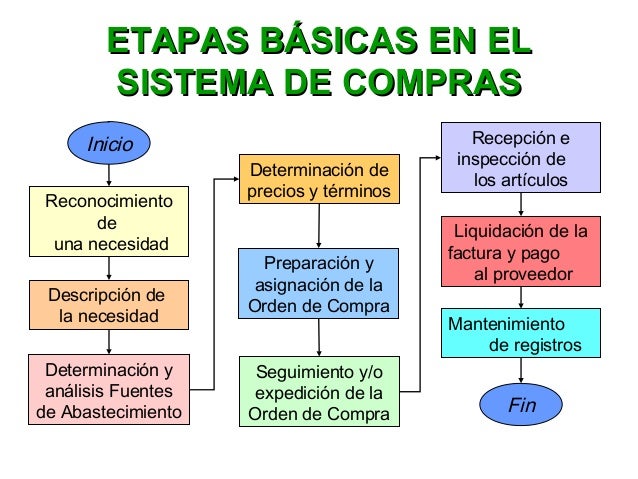 ETAPAS BÁSICAS EN EL SISTEMA DE COMPRAS

Inicio

Reconocimiento de una necesidad

Descripción de la necesidad

Determinación y análisis Fuentes de Abastecimiento

Determinación de precios y términos

Preparación y asignación de la Orden de Compra

Seguimiento y/o expedición de la Orden de Compra

Recepción e inspección de los artículos

Liquidación de la factura y pago al proveedor

Mantenimiento de registros

Fin